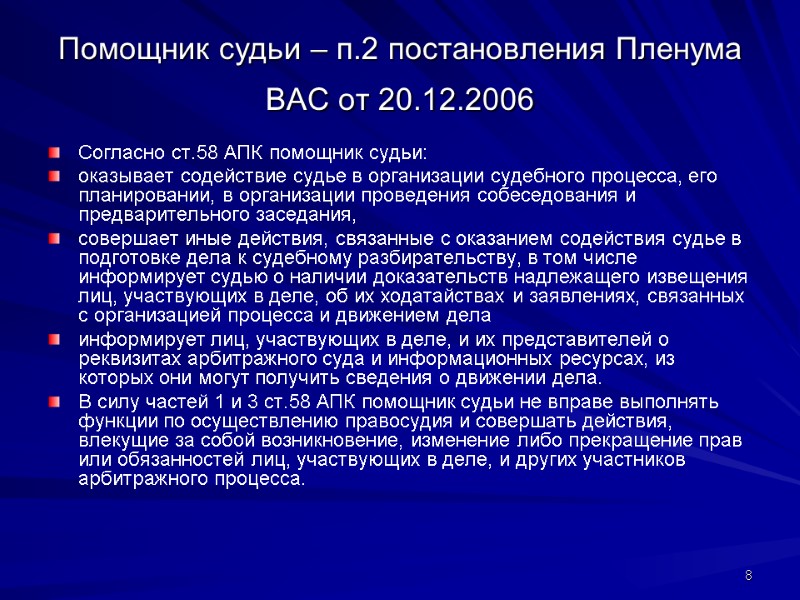 Помощник судьи – п.2 постановления Пленума ВАС от 20.12.2006

Согласно ст.58 АПК помощник судьи:

оказывает содействие судье в организации судебного процесса, его планировании, в организации проведения собеседования и предварительного заседания,

совершает иные действия, связанные с оказанием содействия судье в подготовке дела к судебному разбирательству, в том числе информирует судью о наличии доказательств надлежащего извещения лиц, участвующих в деле, об их ходатайствах и заявлениях, связанных с организацией процесса и движением дела

информирует лиц, участвующих в деле, и их представителей о реквизитах арбитражного суда и информационных ресурсах, из которых они могут получить сведения о движении дела.

В силу частей 1 и 3 ст.58 АПК помощник судьи не вправе выполнять функции по осуществлению правосудия и совершать действия, влекущие за собой возникновение, изменение либо прекращение прав или обязанностей лиц, участвующих в деле, и других участников арбитражного процесса.

8